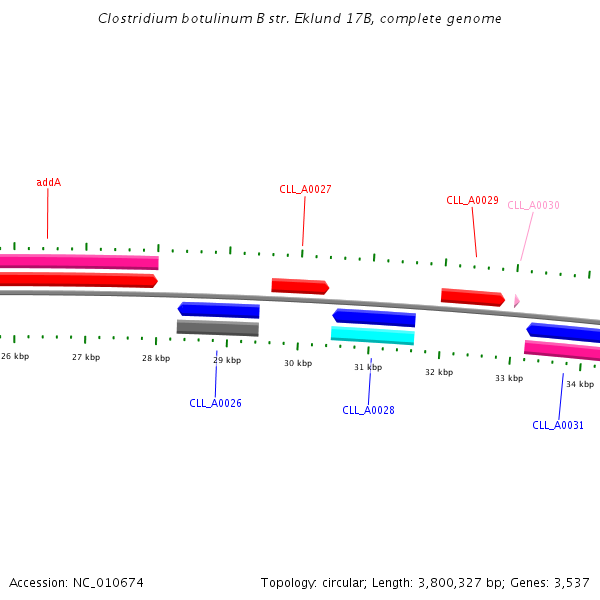 Clostridium botulinum B str. Eklund 17B, complete genome

addA

CLL_A0027

CLL_A0029

CLL_A0030

26 kbp

27 kbp

28 kbp

29 kbp

30 kbp

31 kbp

32 kbp

33 kbp

34 kbp

CLL_A0026

CLL_A0028

CLL_A0031

Accession: NC_010674

Topology: circular; Length: 3,800,327 bp; Genes: 3,537